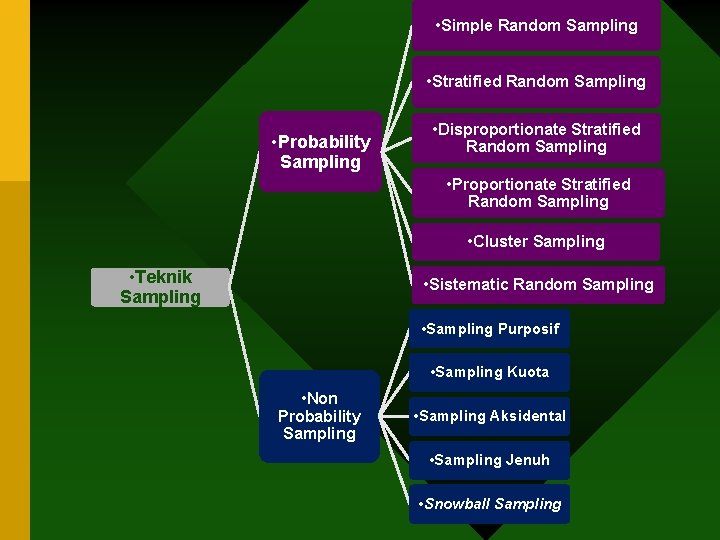 •Teknik Sampling

•Probability Sampling

•Simple Random Sampling

•Stratified Random Sampling

•Disproportionate Stratified Random Sampling

•Proportionate Stratified Random Sampling

•Cluster Sampling

•Sistematic Random Sampling

•Non Probability Sampling

•Sampling Purposif

•Sampling Kuota

•Sampling Aksidental

•Sampling Jenuh

•Snowball Sampling